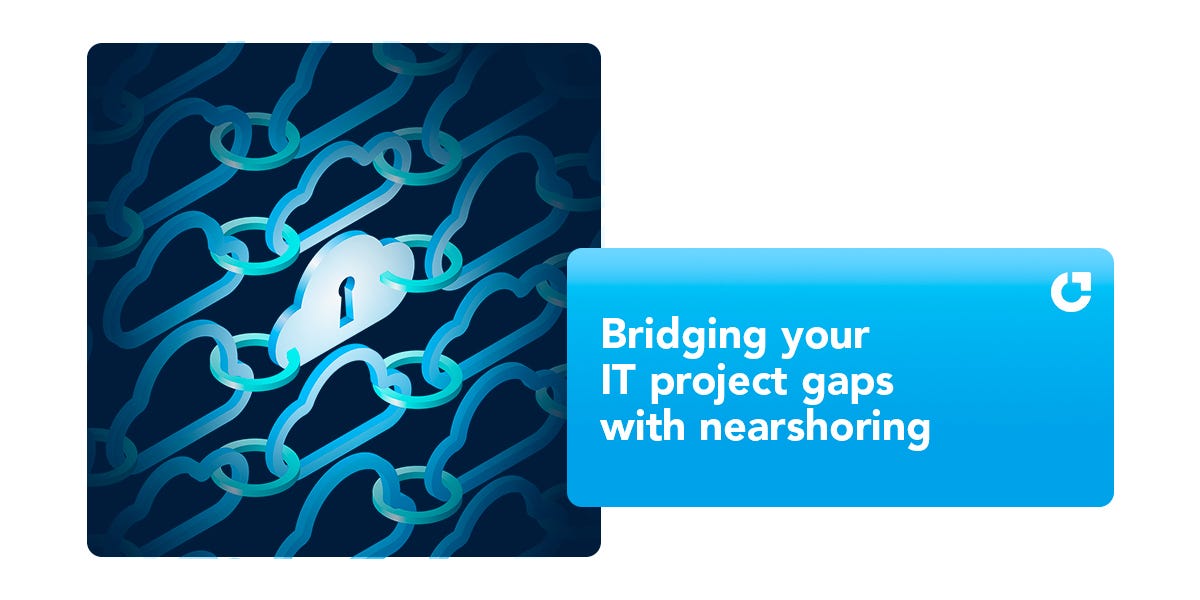 Bridging your IT project gaps with nearshoring